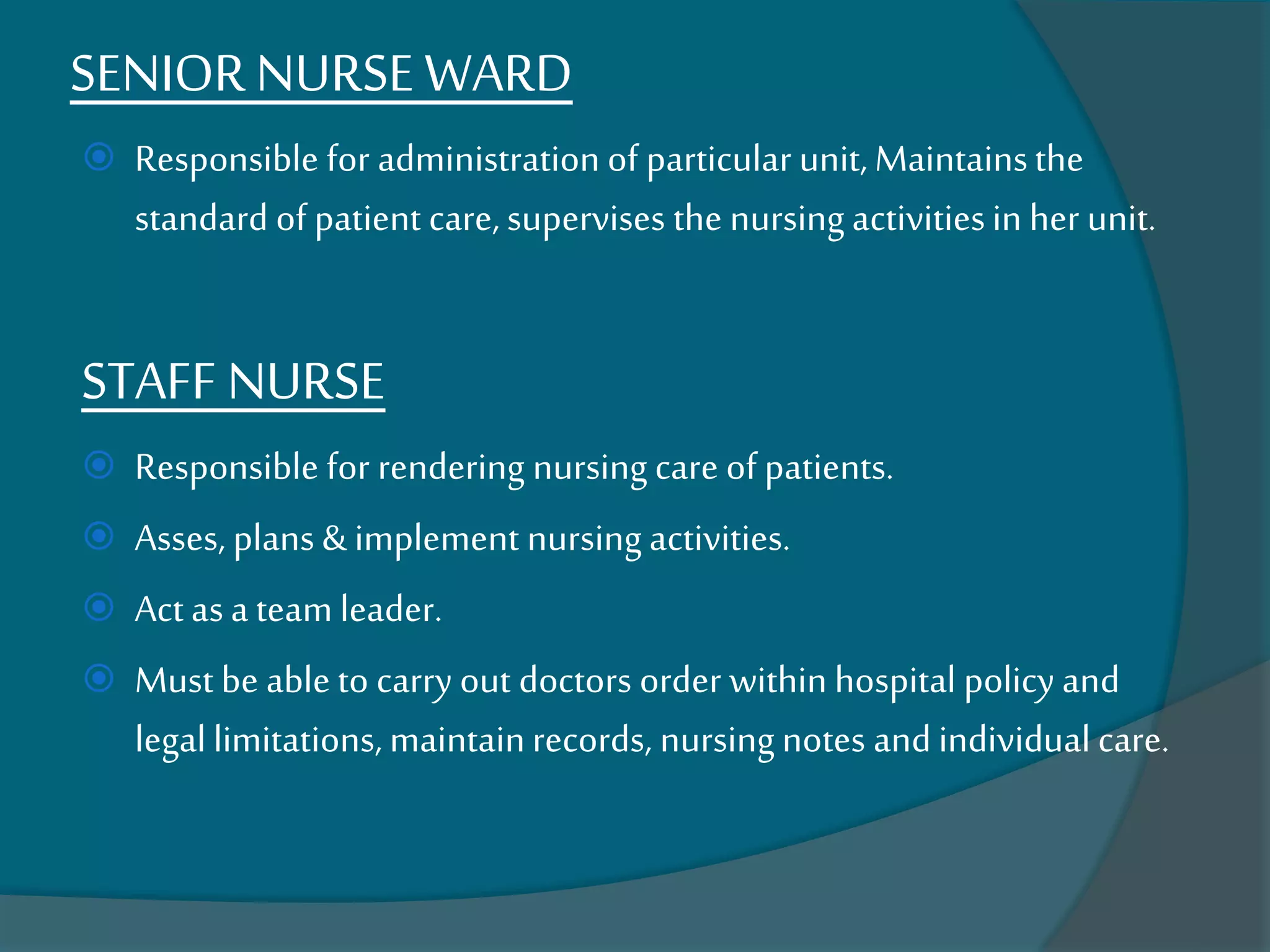 SENIOR NURSE WARD

Responsible for administration of particular unit, Maintains the standard of patient care, supervises the nursing activities in her unit.

STAFF NURSE

Responsible for rendering nursing care of patients.

Asses, plans & implement nursing activities.

Act as a team leader.

Must be able to carry out doctors order within hospital policy and legal limitations, maintain records, nursing notes and individual care.